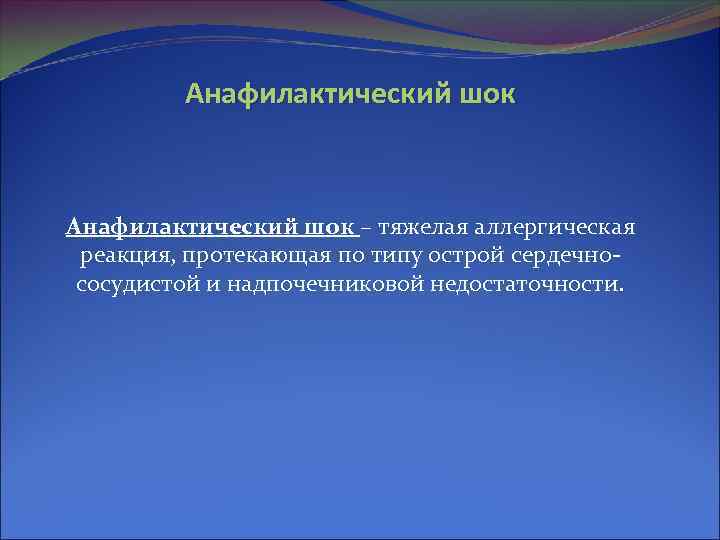 Анафилактический шок

Анафилактический шок – тяжелая аллергическая реакция, протекающая по типу острой сердечно-сосудистой и надпочечниковой недостаточности.